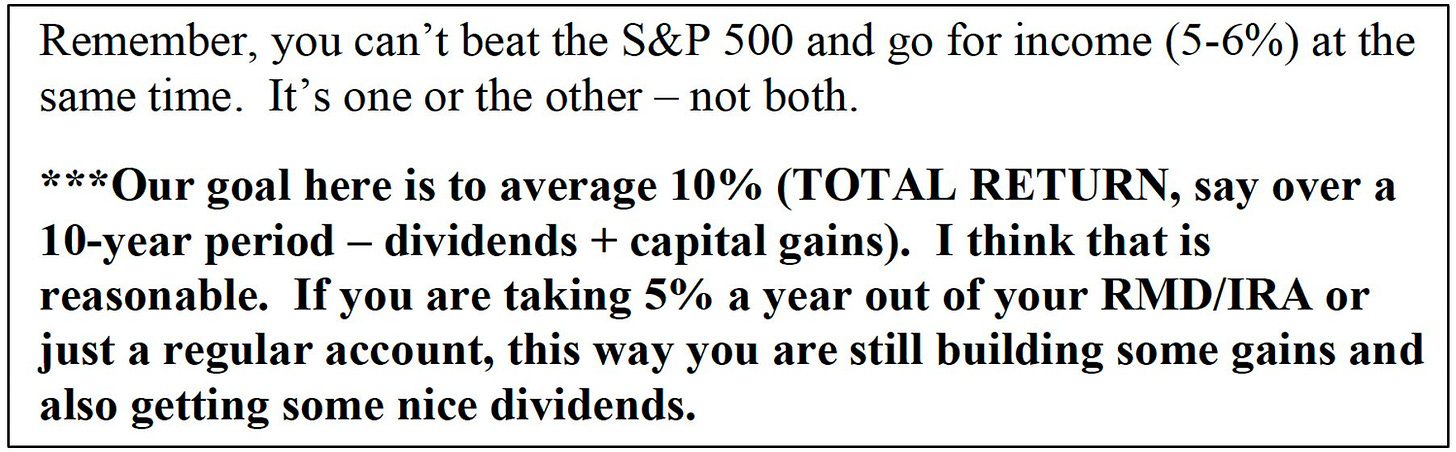 Remember, you can’t beat the S&P 500 and go for income (5-6%) at the same time.  It’s one or the other – not both.

***Our goal here is to average 10% (TOTAL RETURN, say over a 10-year period – dividends + capital gains).  I think that is reasonable.  If you are taking 5% a year out of your RMD/IRA or just a regular account, this way you are still building some gains and also getting some nice dividends.